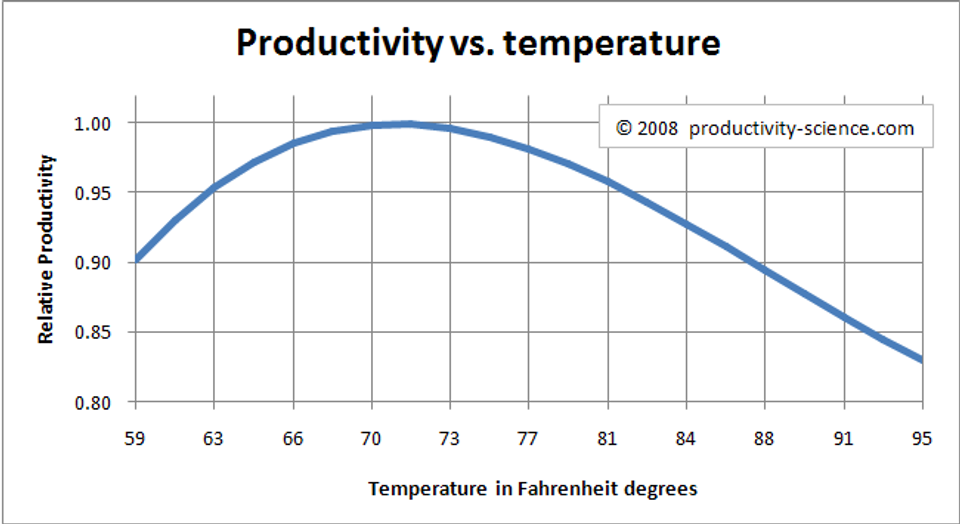 Productivity vs. temperature

© 2008 productivity-science.com

Relative Productivity

1.00
0.95
0.90
0.85
0.80

59
63
66
70
73
77
81
84
88
91
95

Temperature in Fahrenheit degrees